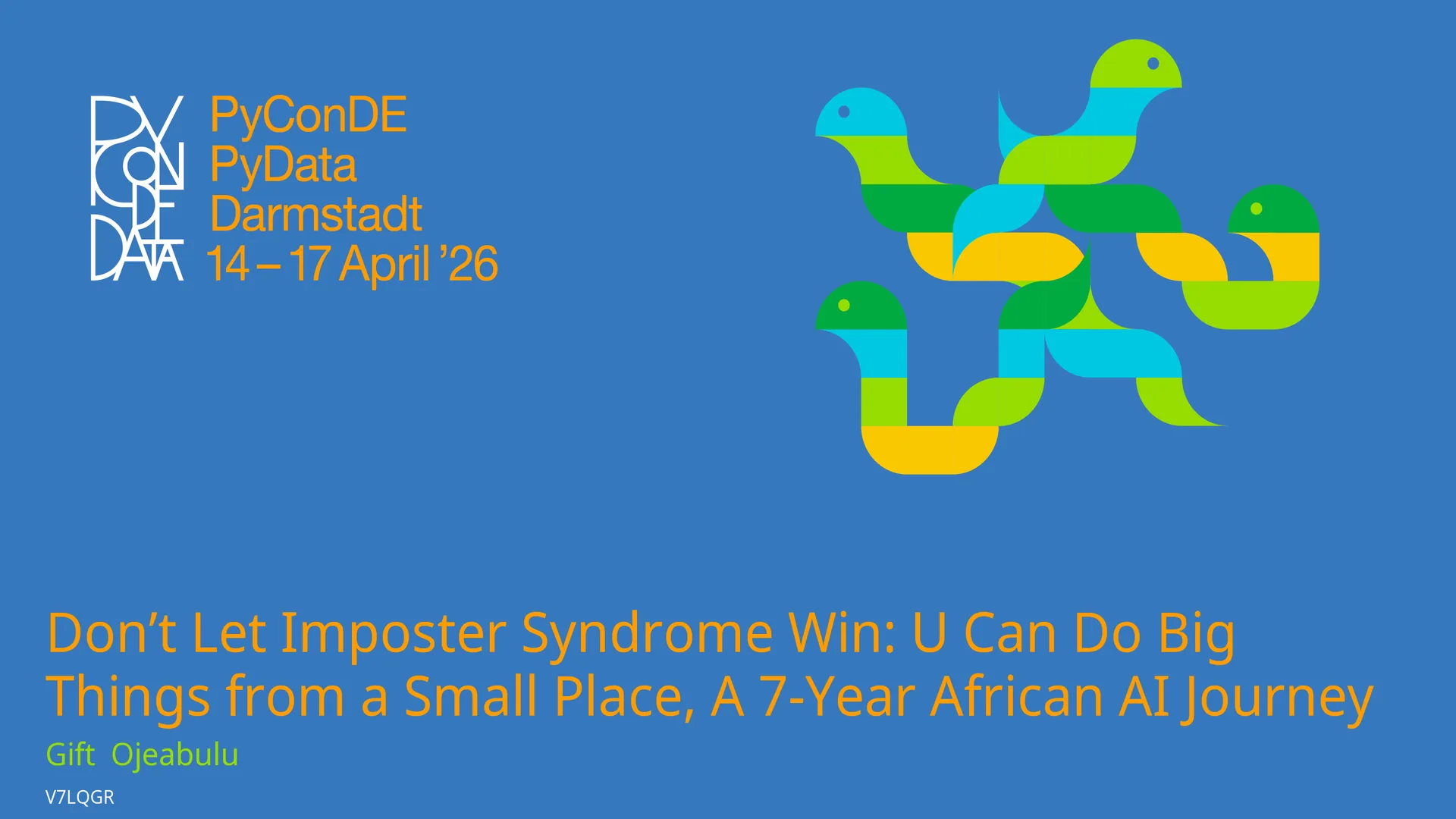 PY CON DE DATA

PyConDE
PyData
Darmstadt
14 – 17 April ’26

Don’t Let Imposter Syndrome Win: U Can Do Big Things from a Small Place, A 7-Year African AI Journey

Gift Ojeabulu

V7LQGR